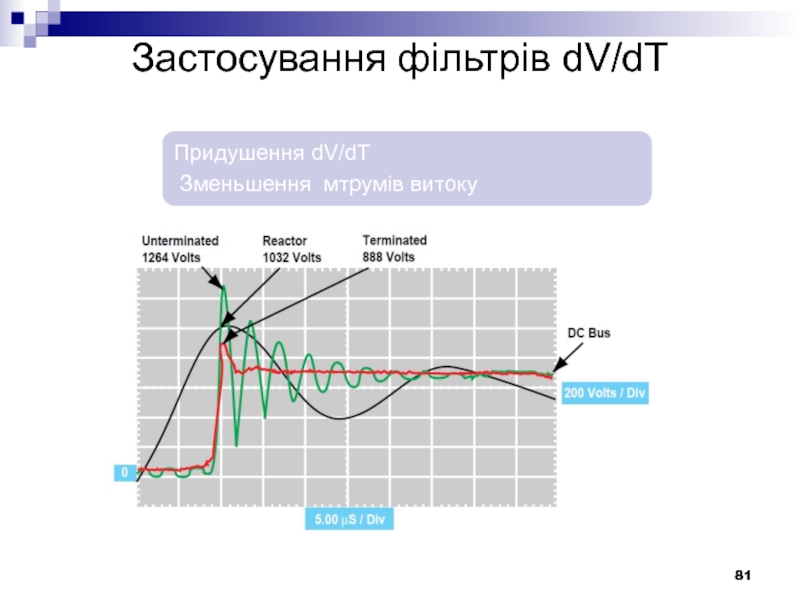 Застосування фільтрів dV/dT

Придушення dV/dT
Зменьшення мтрумів витоку

Unterminated
1264 Volts

Reactor
1032 Volts

Terminated
888 Volts

DC Bus

200 Volts / Div

0

5.00 μS / Div

81